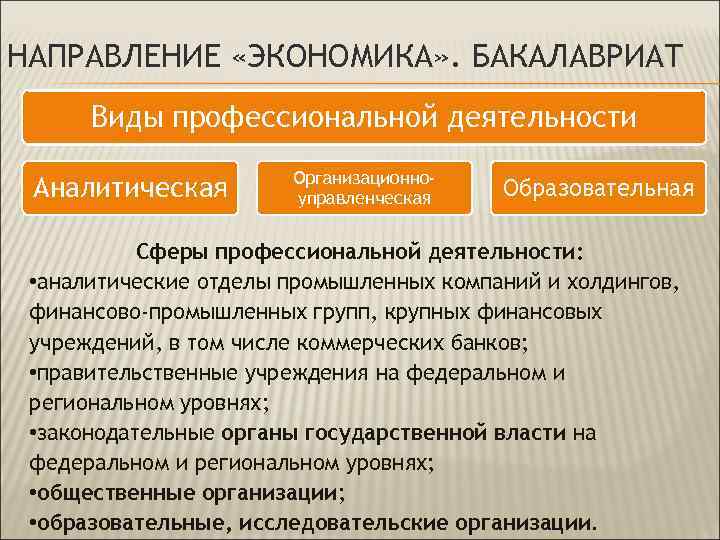 НАПРАВЛЕНИЕ «ЭКОНОМИКА». БАКАЛАВРИАТ

Виды профессиональной деятельности

Аналитическая

Организационно-управленческая

Образовательная

Сферы профессиональной деятельности:
•аналитические отделы промышленных компаний и холдингов, финансово-промышленных групп, крупных финансовых учреждений, в том числе коммерческих банков;
•правительственные учреждения на федеральном и региональном уровнях;
•законодательные органы государственной власти на федеральном и региональном уровнях;
•общественные организации;
•образовательные, исследовательские организации.